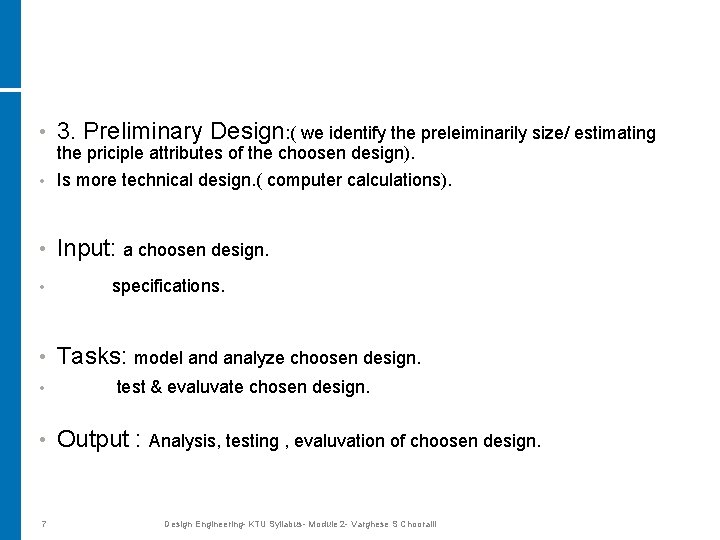 • 3. Preliminary Design:( we identify the preleiminarily size/ estimating the priciple attributes of the choosen design).

• Is more technical design.( computer calculations).

• Input: a choosen design.

• specifications.

• Tasks: model and analyze choosen design.

• test & evaluvate chosen design.

• Output : Analysis, testing , evaluvation of choosen design.

7 Design Engineering- KTU Syllabus- Module 2- Varghese S Chooralil